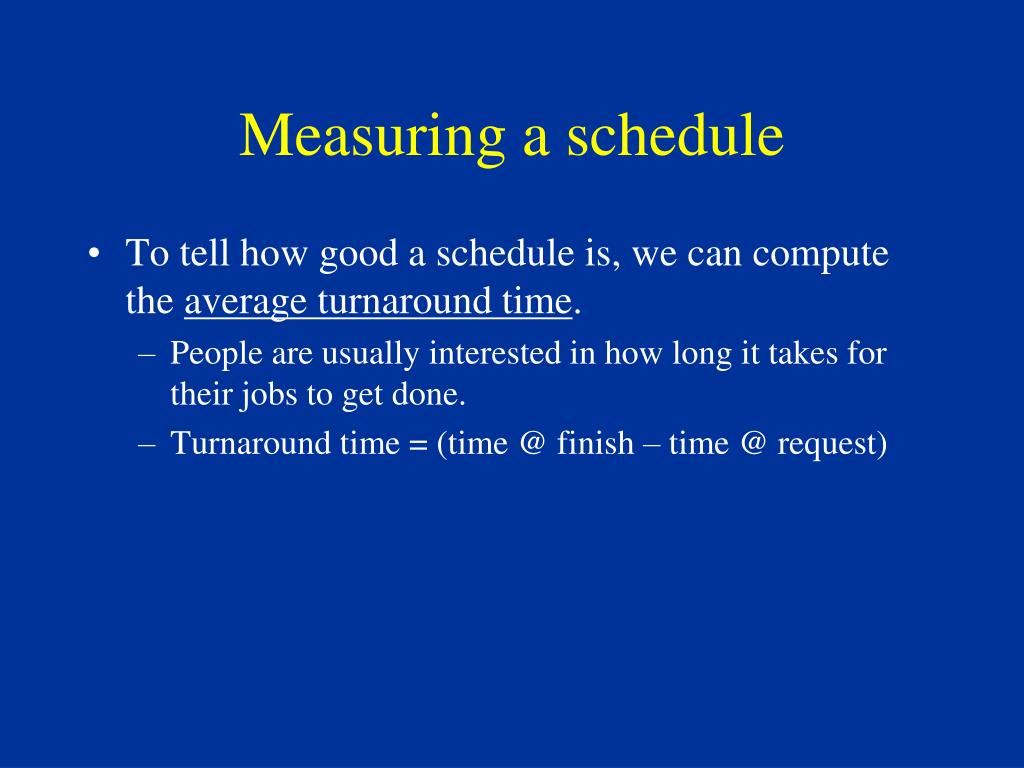 Measuring a schedule

• To tell how good a schedule is, we can compute the average turnaround time.

– People are usually interested in how long it takes for their jobs to get done.

– Turnaround time = (time @ finish – time @ request)